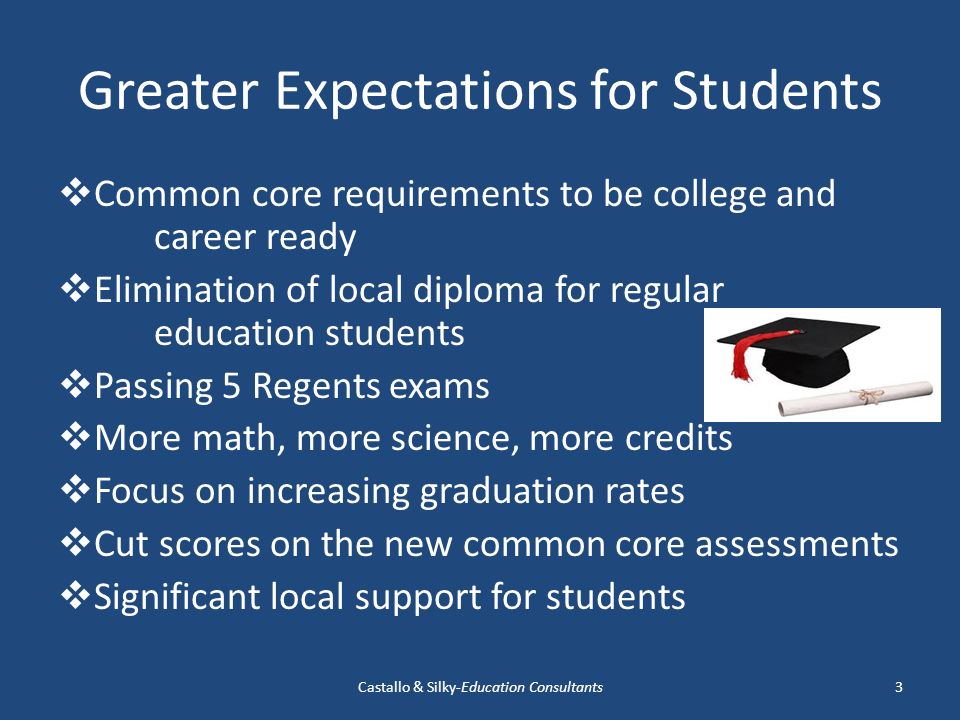 Greater Expectations for Students

❖Common core requirements to be college and career ready

❖Elimination of local diploma for regular education students

❖Passing 5 Regents exams

❖More math, more science, more credits

❖Focus on increasing graduation rates

❖Cut scores on the new common core assessments

❖Significant local support for students

Castallo & Silky-Education Consultants

3